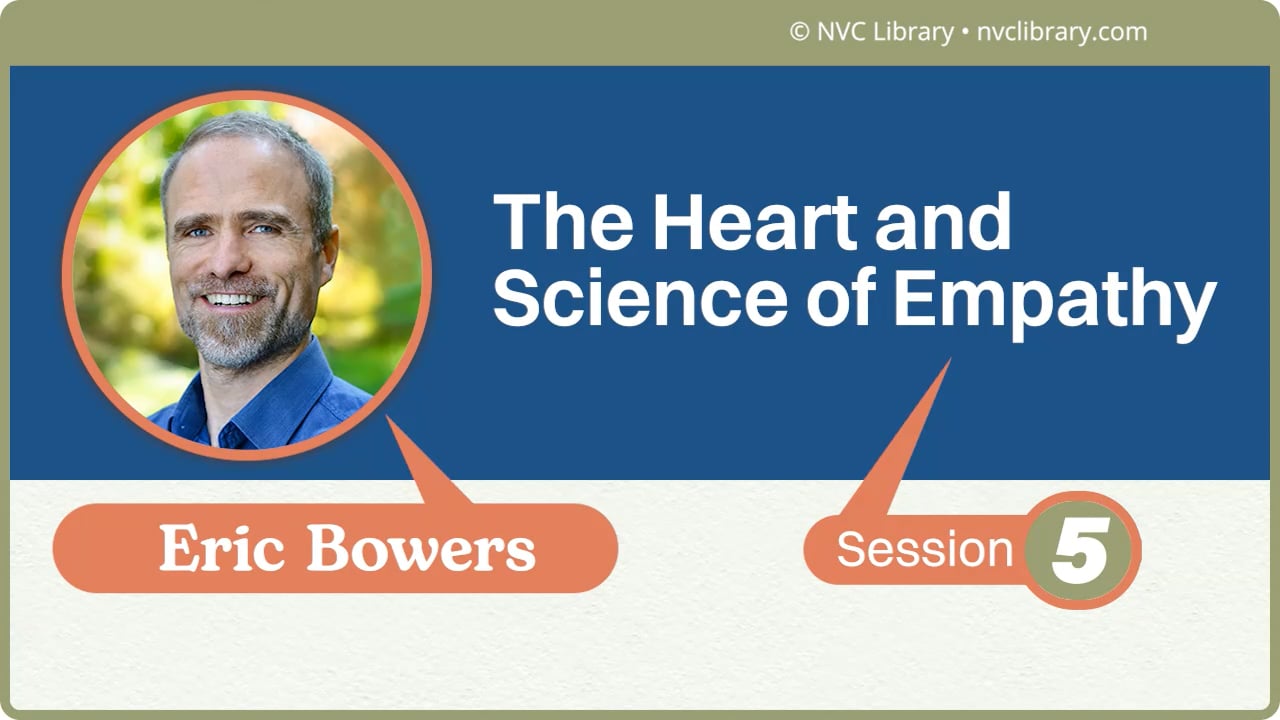 © NVC Library • nvclibrary.com

The Heart and Science of Empathy

Eric Bowers

Session 5